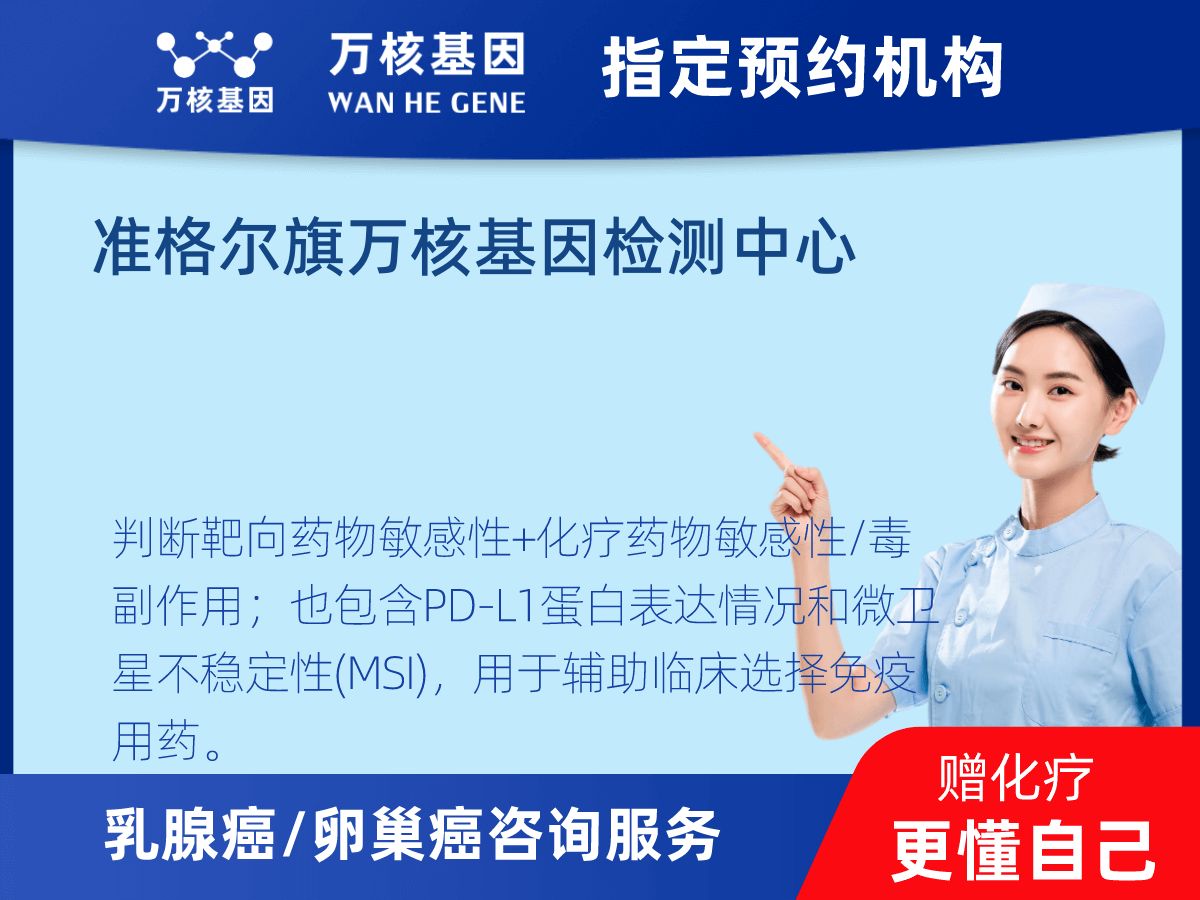 万核基因

万核基因
WAN HE GENE

指定预约机构

准格尔旗万核基因检测中心

判断靶向药物敏感性+化疗药物敏感性/毒副作用；也包含PD-L1蛋白表达情况和微卫星不稳定性(MSI)，用于辅助临床选择免疫用药。

乳腺癌/卵巢癌咨询服务

赠化疗
更懂自己